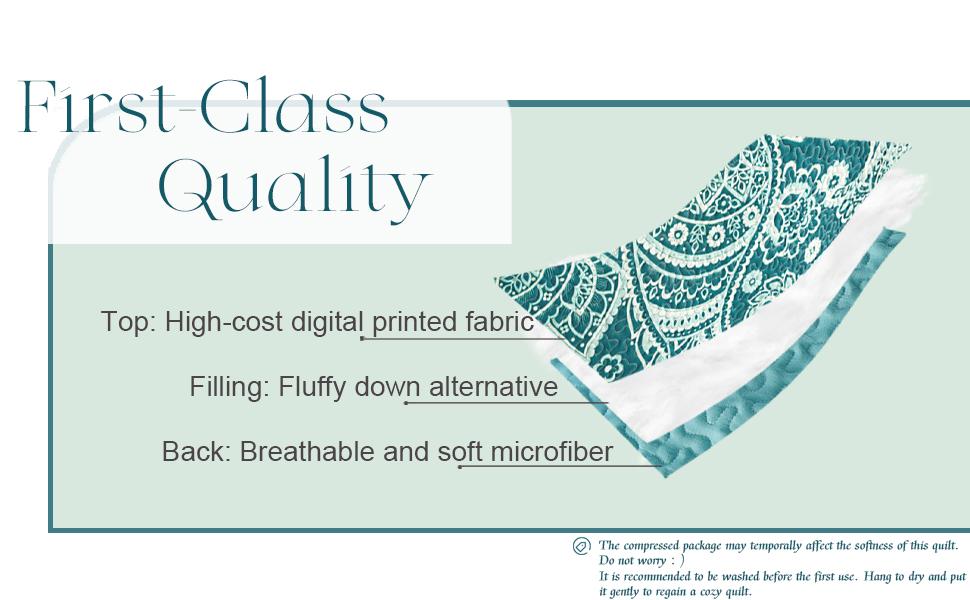 First-Class Quality

Top: High-cost digital printed fabric

Filling: Fluffy down alternative

Back: Breathable and soft microfiber

The compressed package may temporally affect the softness of this quilt. Do not worry : )
It is recommended to be washed before the first use. Hang to dry and put it gently to regain a cozy quilt.